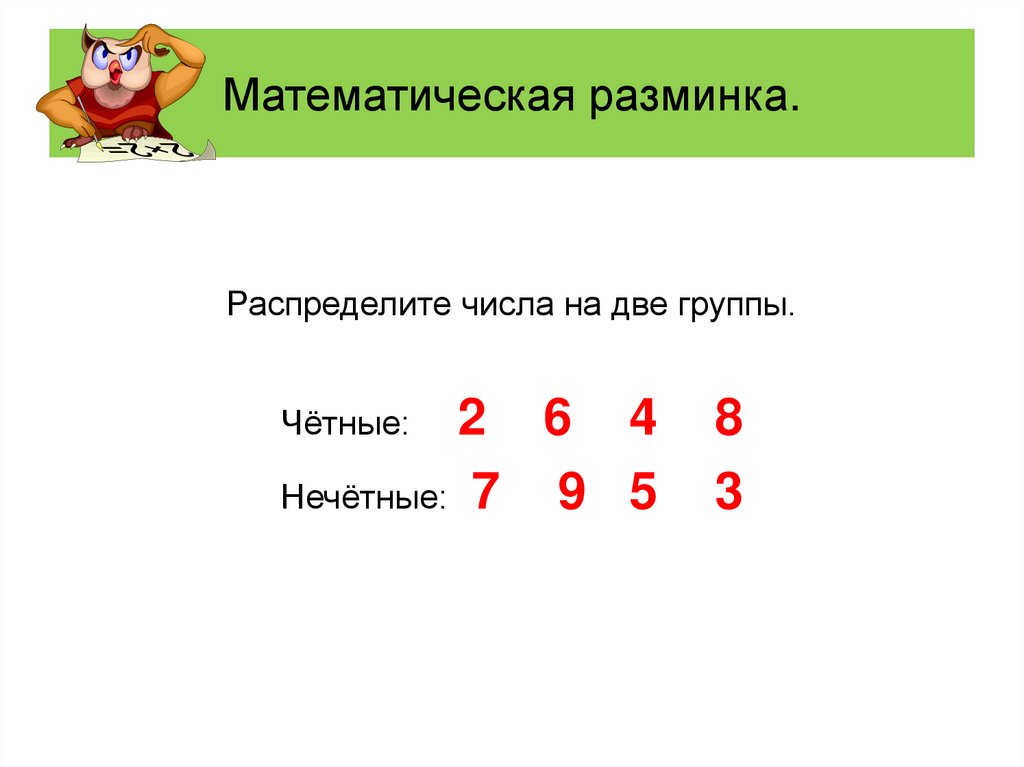 Математическая разминка.

Распределите числа на две группы.

Чётные: 2 6 4 8

Нечётные: 7 9 5 3